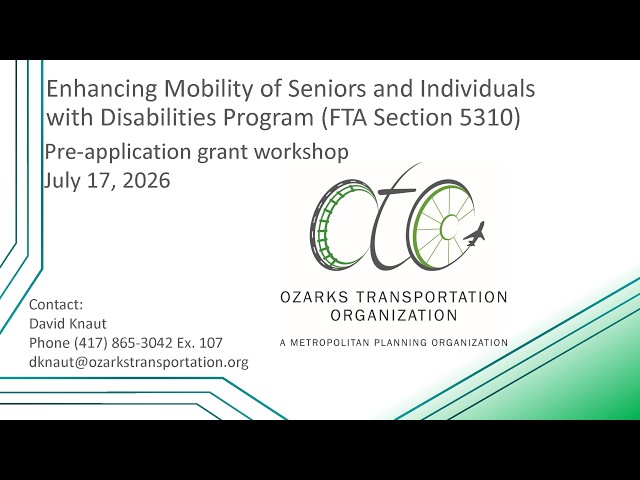 Enhancing Mobility of Seniors and Individuals with Disabilities Program (FTA Section 5310)

Pre-application grant workshop
July 17, 2026

oto

OZARKS TRANSPORTATION ORGANIZATION

A METROPOLITAN PLANNING ORGANIZATION

Contact:
David Knaut
Phone (417) 865-3042 Ex. 107
dknaut@ozarkstransportation.org